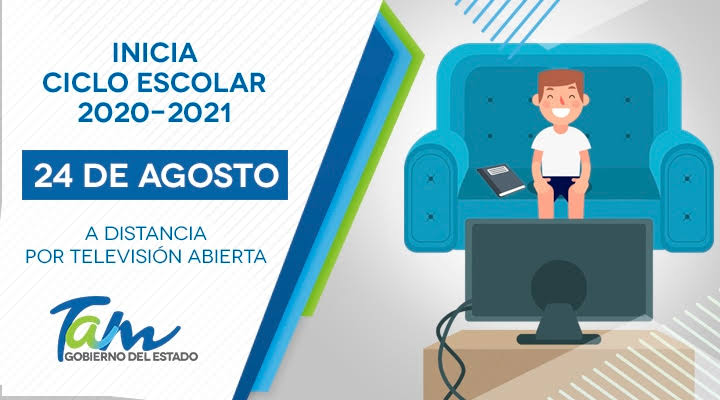 INICIA
CICLO ESCOLAR
2020-2021

24 DE AGOSTO

A DISTANCIA
POR TELEVISIÓN ABIERTA

Tam
GOBIERNO DEL ESTADO